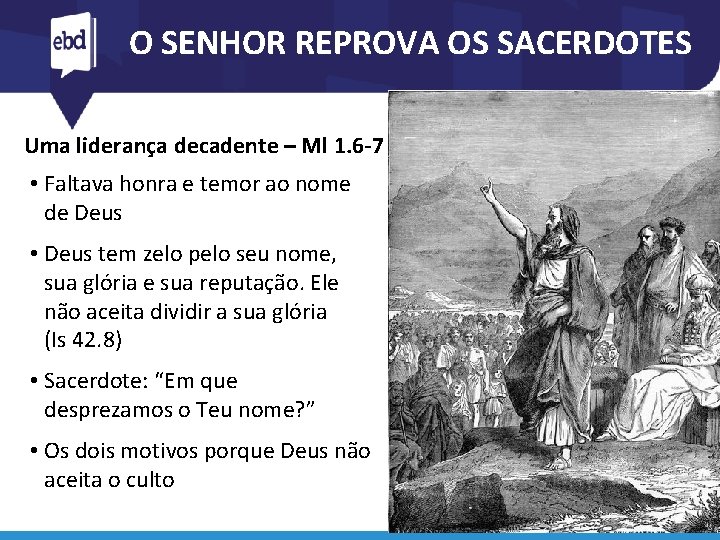 ebd

O SENHOR REPROVA OS SACERDOTES

Uma liderança decadente – Ml 1.6-7

• Faltava honra e temor ao nome de Deus

• Deus tem zelo pelo seu nome, sua glória e sua reputação. Ele não aceita dividir a sua glória (Is 42.8)

• Sacerdote: “Em que desprezamos o Teu nome?”

• Os dois motivos porque Deus não aceita o culto